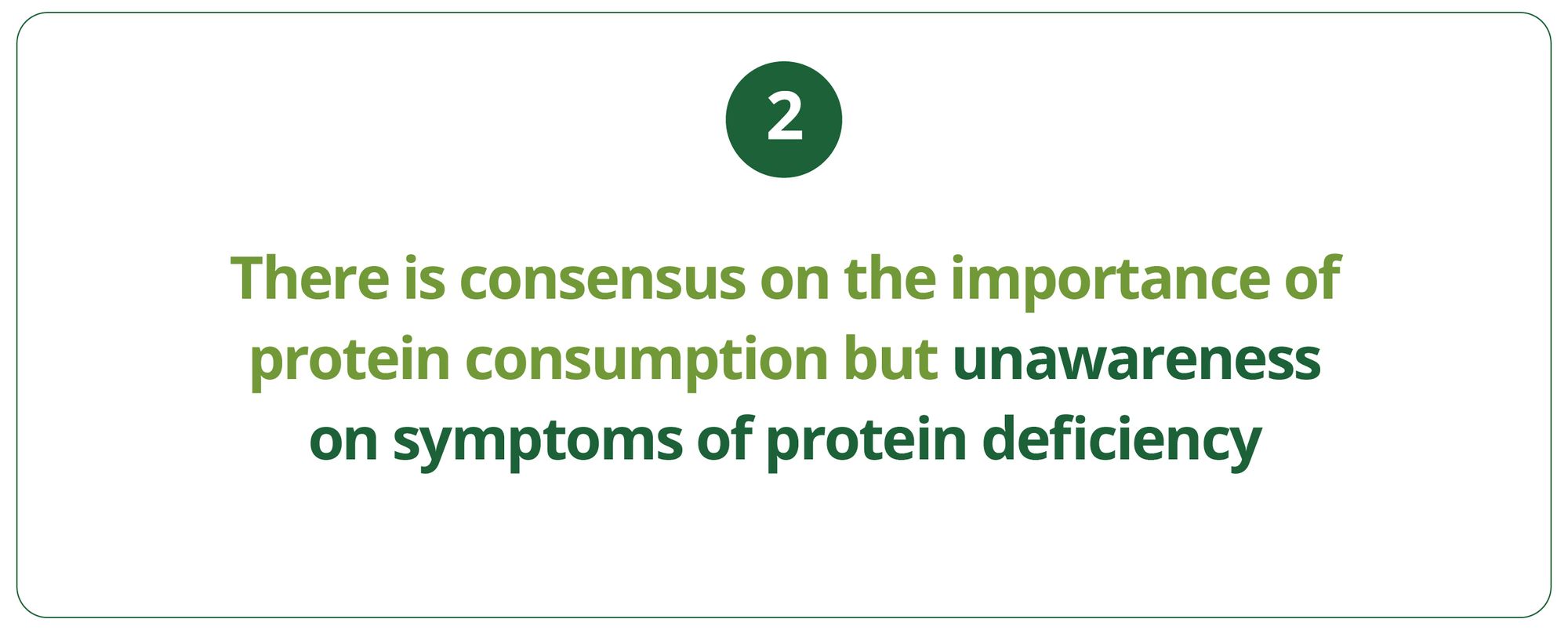 2

There is consensus on the importance of protein consumption but unawareness on symptoms of protein deficiency